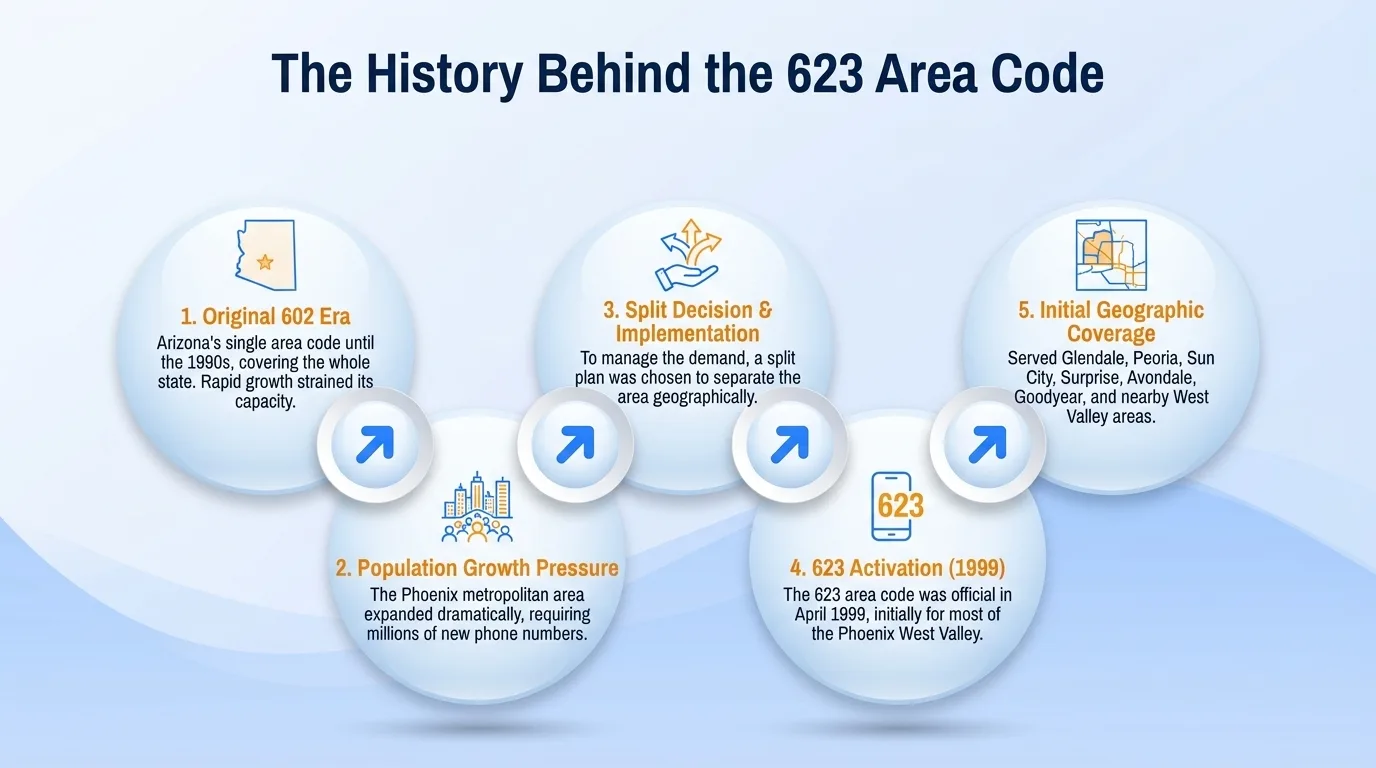 The History Behind the 623 Area Code

1. Original 602 Era
Arizona's single area code until the 1990s, covering the whole state. Rapid growth strained its capacity.

2. Population Growth Pressure
The Phoenix metropolitan area expanded dramatically, requiring millions of new phone numbers.

3. Split Decision & Implementation
To manage the demand, a split plan was chosen to separate the area geographically.

623

4. 623 Activation (1999)
The 623 area code was official in April 1999, initially for most of the Phoenix West Valley.

5. Initial Geographic Coverage
Served Glendale, Peoria, Sun City, Surprise, Avondale, Goodyear, and nearby West Valley areas.